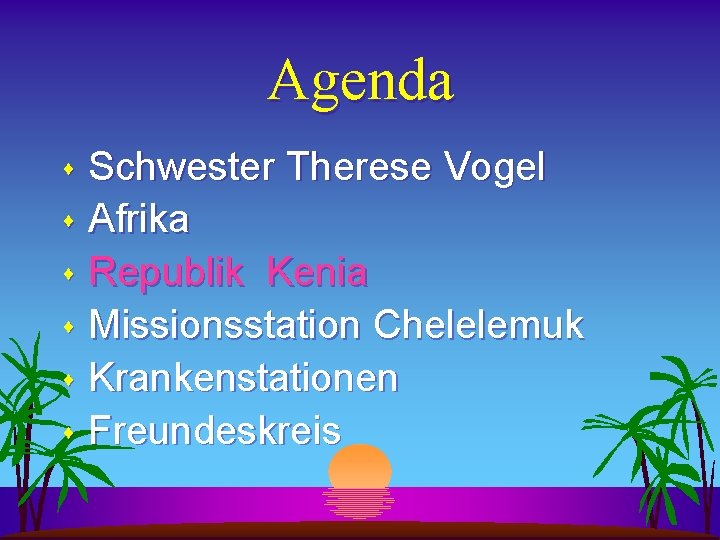 Agenda

- Schwester Therese Vogel
- Afrika
- Republik Kenia
- Missionsstation Chelelemuk
- Krankenstationen
- Freundeskreis